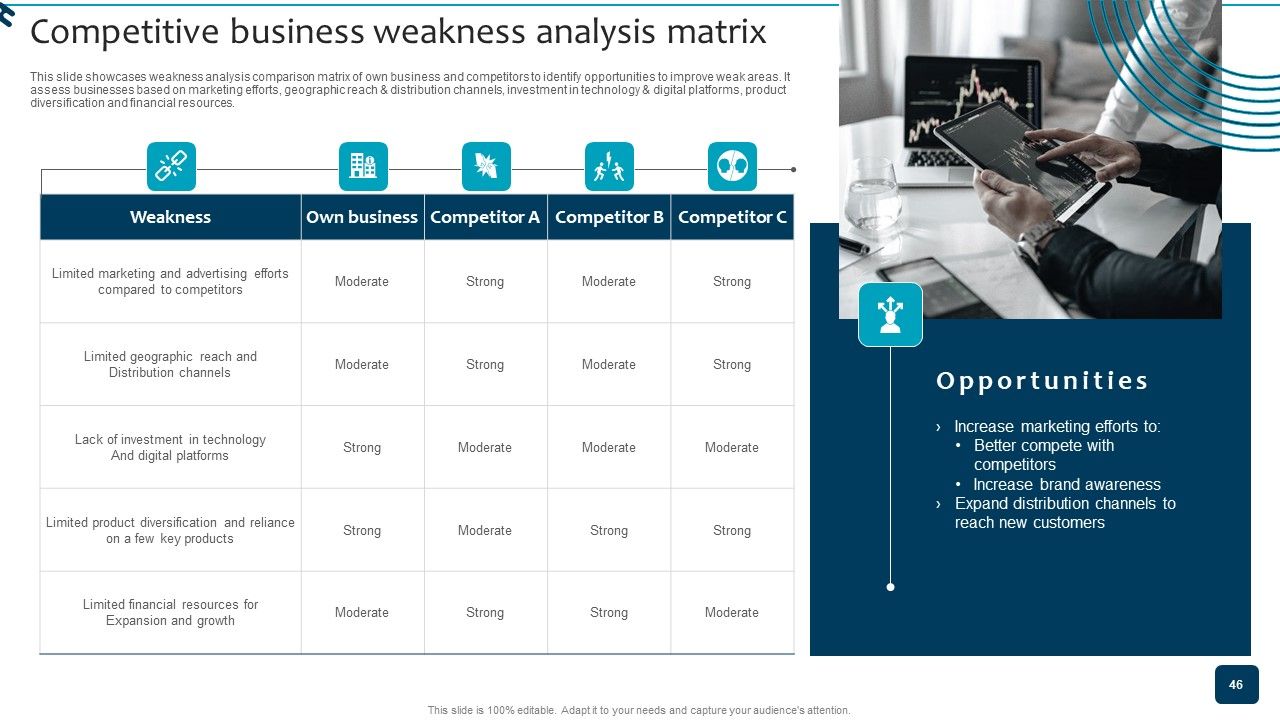 Competitive business weakness analysis matrix

This slide showcases weakness analysis comparison matrix of own business and competitors to identify opportunities to improve weak areas. It assess businesses based on marketing efforts, geographic reach & distribution channels, investment in technology & digital platforms, product diversification and financial resources.

| Weakness | Own business | Competitor A | Competitor B | Competitor C |
|---|---|---|---|---|
| Limited marketing and advertising efforts compared to competitors | Moderate | Strong | Moderate | Strong |
| Limited geographic reach and Distribution channels | Moderate | Strong | Moderate | Strong |
| Lack of investment in technology And digital platforms | Strong | Moderate | Moderate | Moderate |
| Limited product diversification and reliance on a few key products | Strong | Moderate | Strong | Strong |
| Limited financial resources for Expansion and growth | Moderate | Strong | Strong | Moderate |

Opportunities

› Increase marketing efforts to:
• Better compete with competitors
• Increase brand awareness
› Expand distribution channels to reach new customers

46

This slide is 100% editable. Adapt it to your needs and capture your audience's attention.